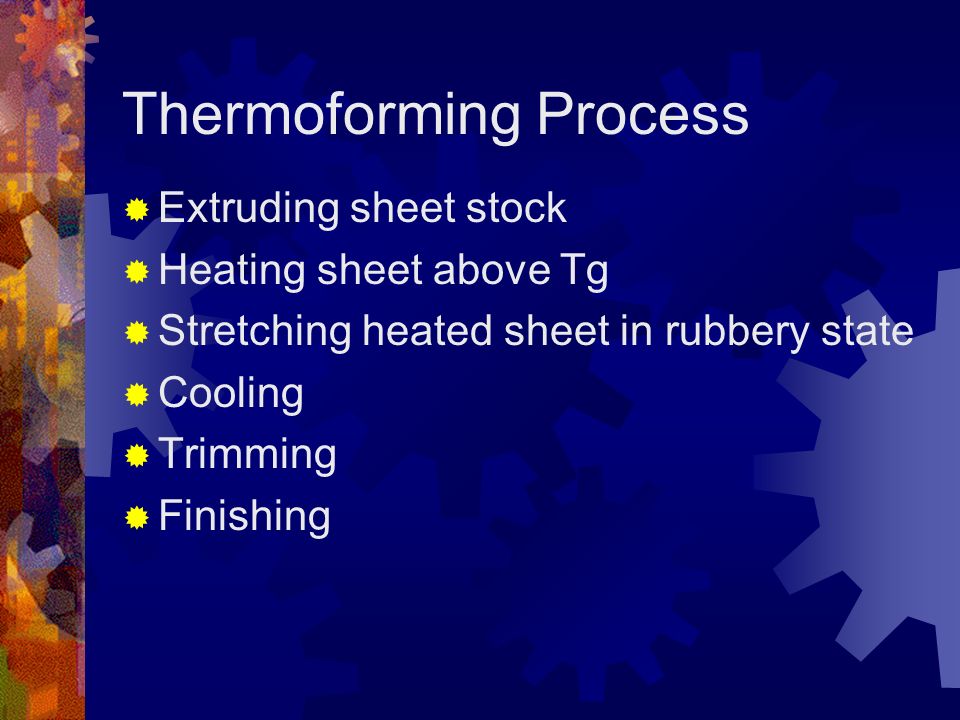 Thermoforming Process

Extruding sheet stock
Heating sheet above Tg
Stretching heated sheet in rubbery state
Cooling
Trimming
Finishing